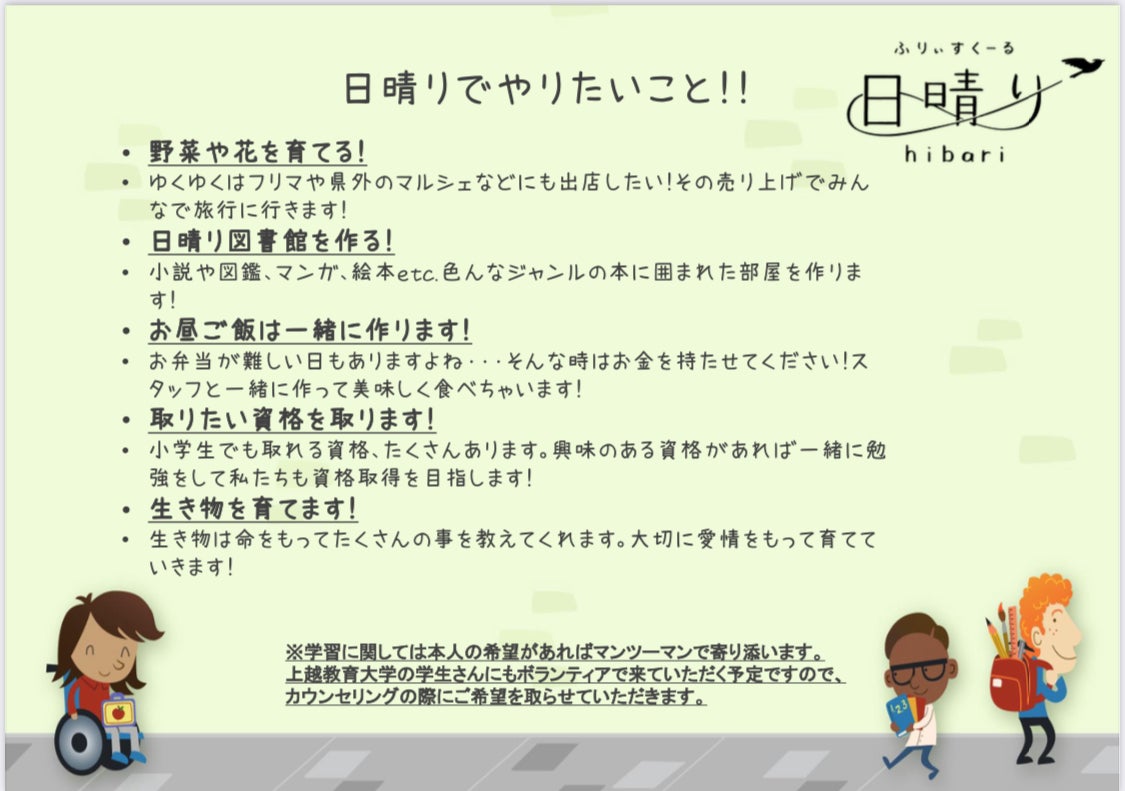 日晴りでやりたいこと!!

ふりぃすくーる
日晴り
hibari

• 野菜や花を育てる!
• ゆくゆくはフリマや県外のマルシェなどにも出店したい!その売り上げでみんなで旅行に行きます!
• 日晴り図書館を作る!
• 小説や図鑑、マンガ、絵本etc.色んなジャンルの本に囲まれた部屋を作ります!
• お昼ご飯は一緒に作ります!
• お弁当が難しい日もありますよね・・・そんな時はお金を持たせてください!スタッフと一緒に作って美味しく食べちゃいます!
• 取りたい資格を取ります!
• 小学生でも取れる資格、たくさんあります。興味のある資格があれば一緒に勉強をして私たちも資格取得を目指します!
• 生き物を育てます!
• 生き物は命をもってたくさんの事を教えてくれます。大切に愛情をもって育てていきます!

※学習に関しては本人の希望があればマンツーマンで寄り添います。
上越教育大学の学生さんにもボランティアで来ていただく予定ですので、
カウンセリングの際にご希望を取らせていただきます。